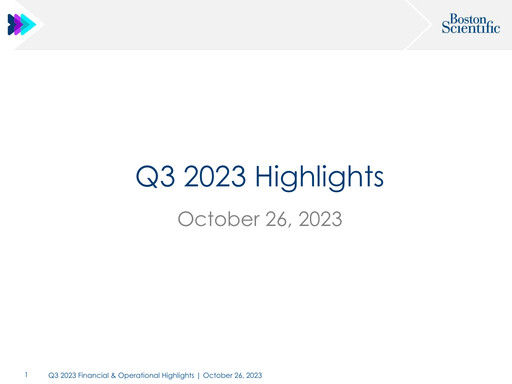 Boston Scientific

Q3 2023 Highlights

October 26, 2023

1 Q3 2023 Financial & Operational Highlights | October 26, 2023